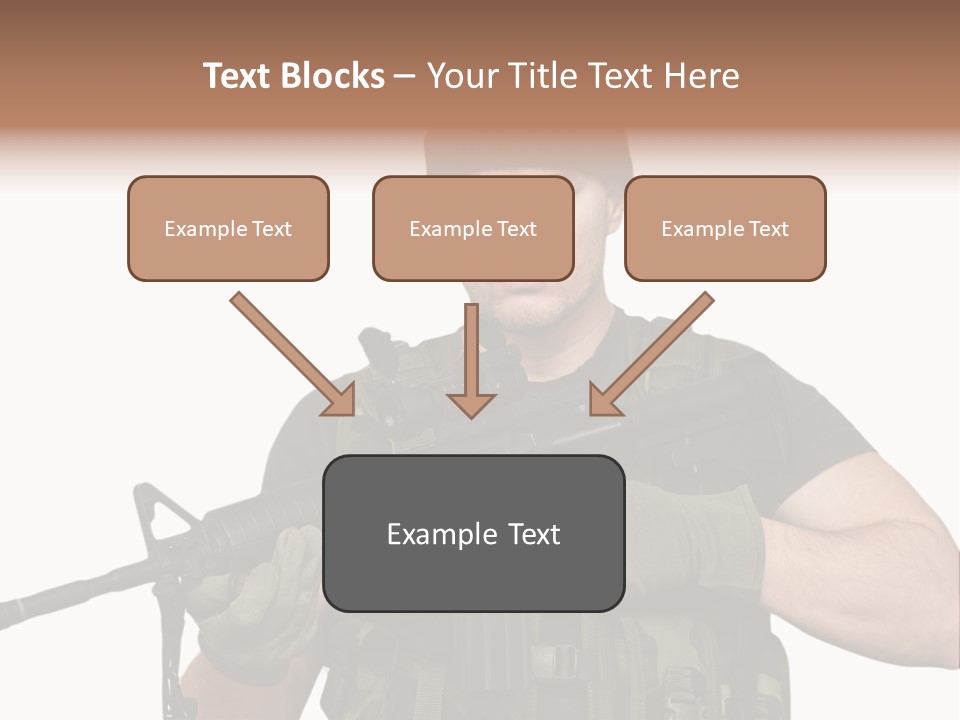 Text Blocks – Your Title Text Here

Example Text

Example Text

Example Text

Example Text